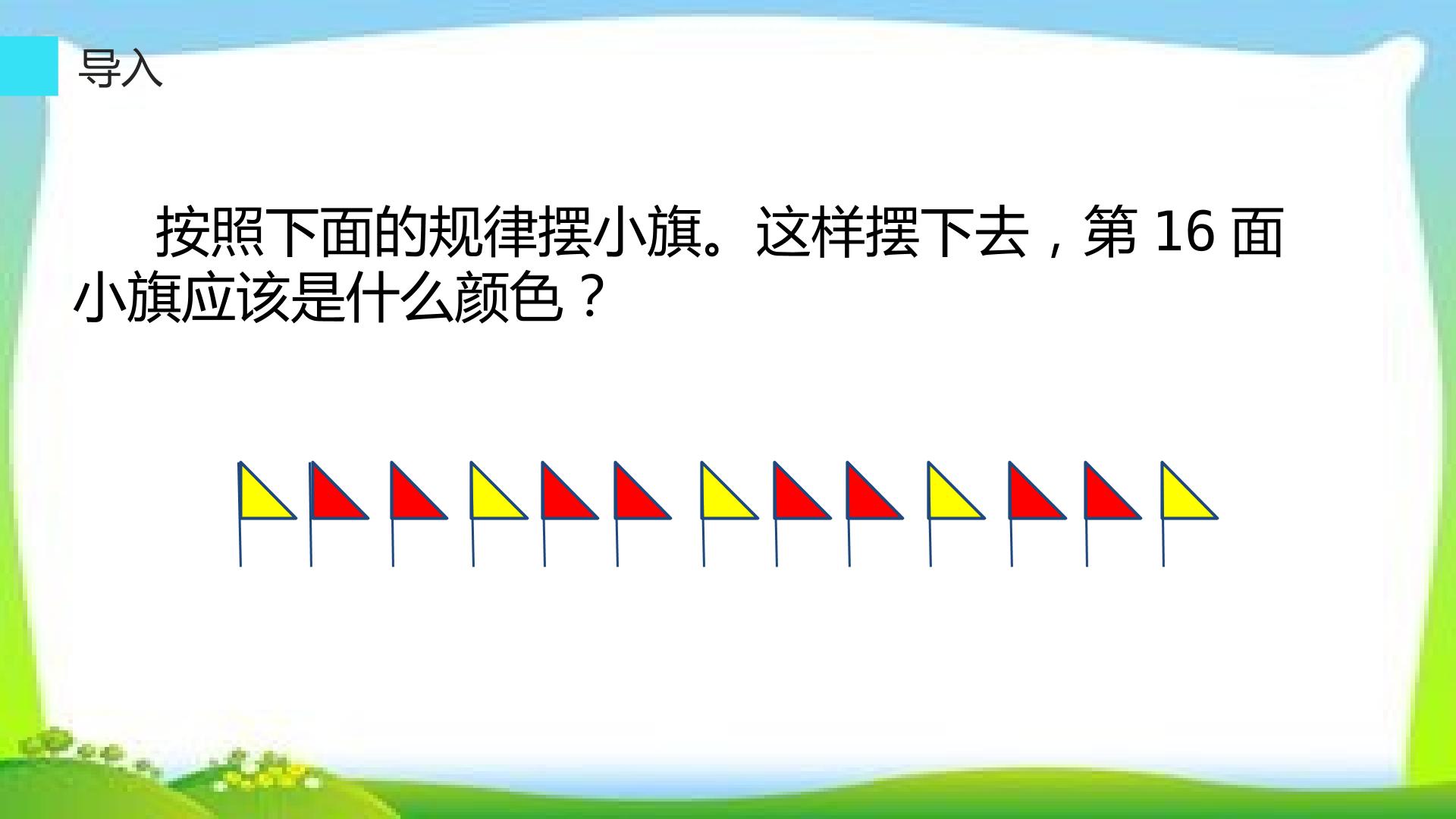 导入

按照下面的规律摆小旗。这样摆下去，第16面小旗应该是什么颜色？